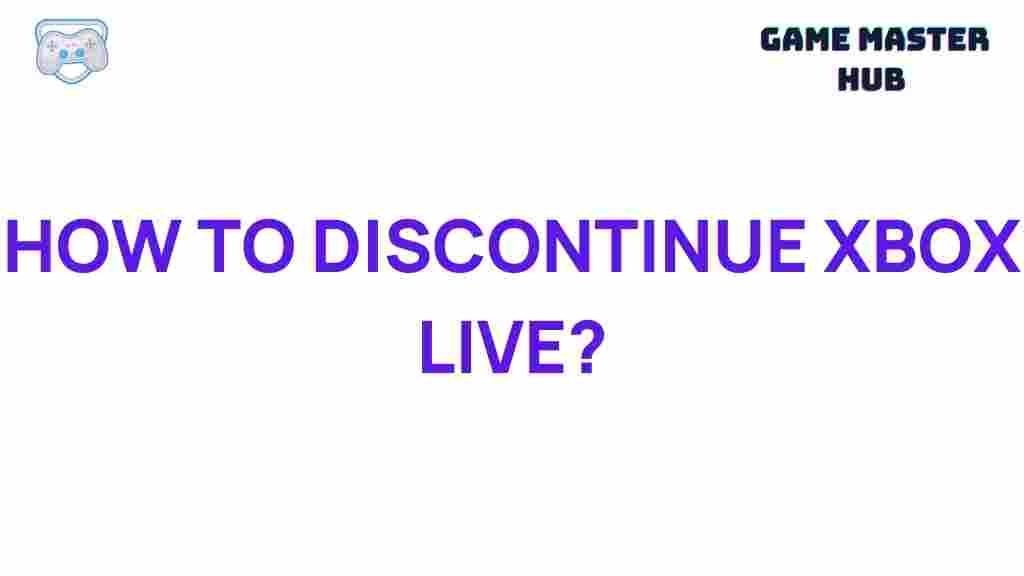 GAME MASTER HUB

HOW TO DISCONTINUE XBOX LIVE?